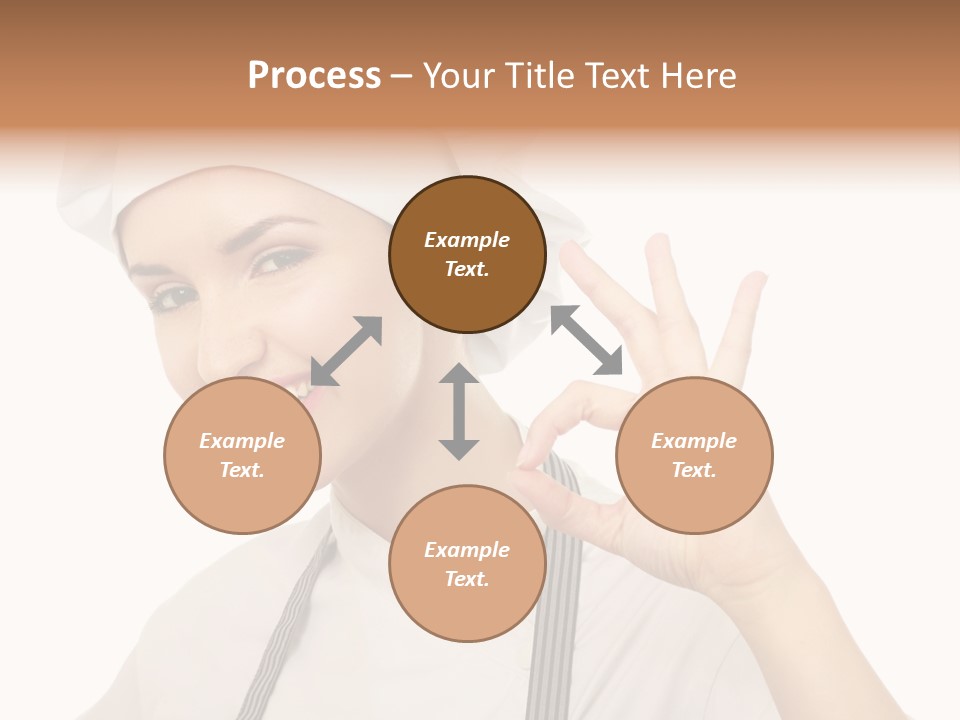 Process – Your Title Text Here

Example Text.

Example Text.

Example Text.

Example Text.